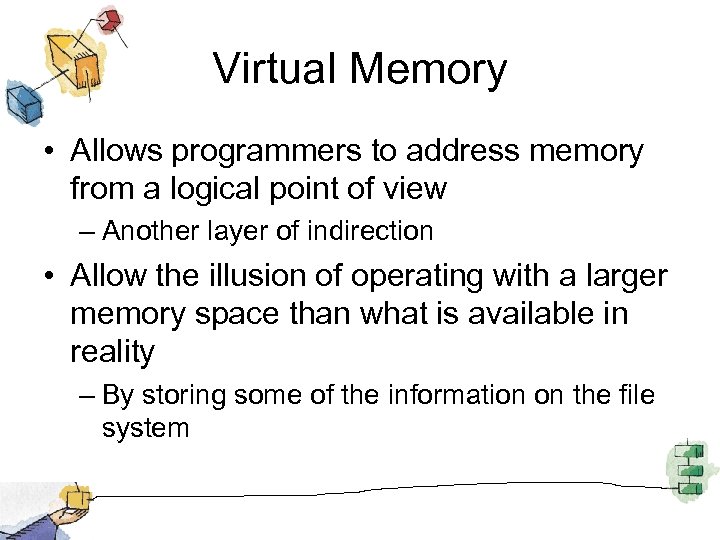 Virtual Memory

• Allows programmers to address memory from a logical point of view

– Another layer of indirection

• Allow the illusion of operating with a larger memory space than what is available in reality

– By storing some of the information on the file system